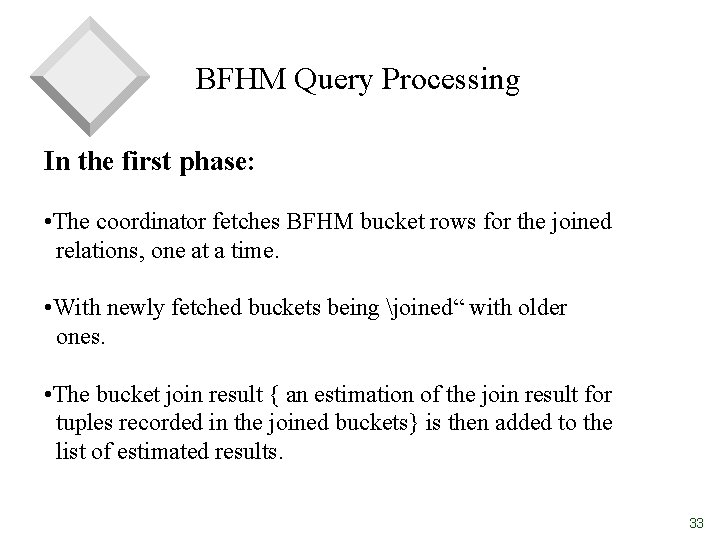 BFHM Query Processing

In the first phase:

• The coordinator fetches BFHM bucket rows for the joined relations, one at a time.

• With newly fetched buckets being \joined" with older ones.

• The bucket join result { an estimation of the join result for tuples recorded in the joined buckets} is then added to the list of estimated results.

33